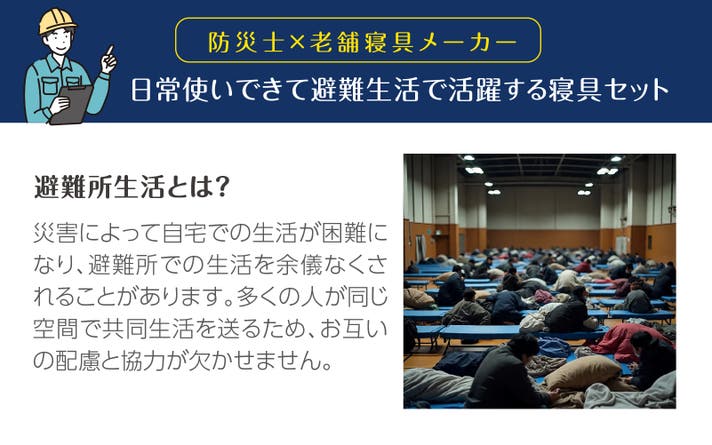 防災士×老舗寝具メーカー

日常使いできて避難生活で活躍する寝具セット

避難所生活とは?

災害によって自宅での生活が困難になり、避難所での生活を余儀なくされることがあります。多くの人が同じ空間で共同生活を送るため、お互いの配慮と協力が欠かせません。